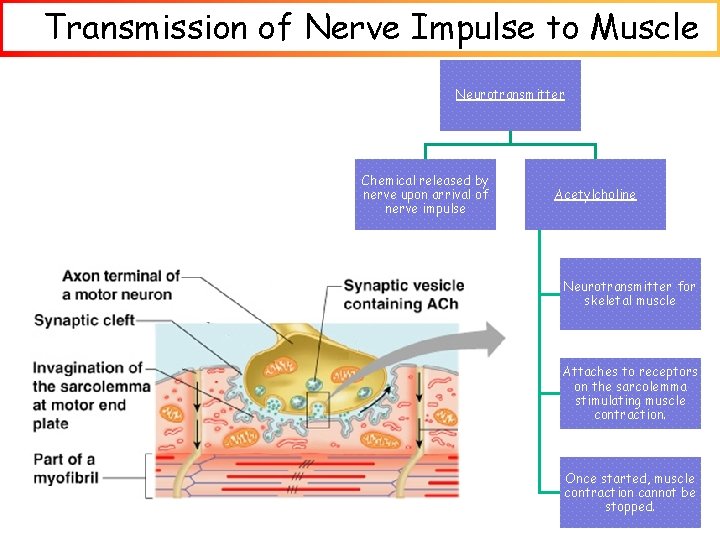 Transmission of Nerve Impulse to Muscle

Neurotransmitter

Chemical released by nerve upon arrival of nerve impulse

Acetylcholine

Neurotransmitter for skeletal muscle

Attaches to receptors on the sarcolemma stimulating muscle contraction.

Once started, muscle contraction cannot be stopped.

Axon terminal of a motor neuron

Synaptic vesicle containing ACh

Synaptic cleft

Invagination of the sarcolemma at motor end plate

Part of a myofibril